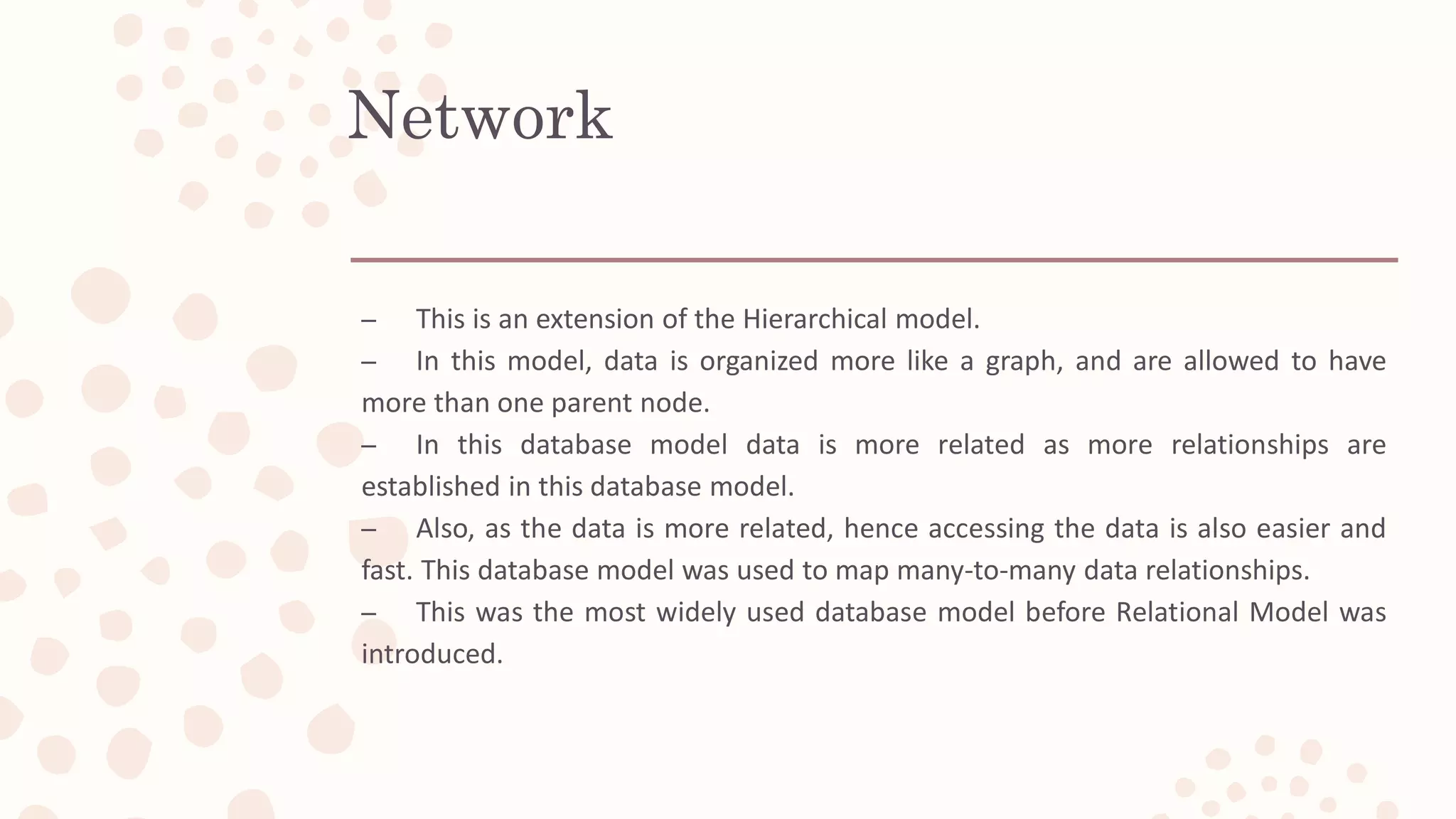 Network

– This is an extension of the Hierarchical model.

– In this model, data is organized more like a graph, and are allowed to have more than one parent node.

– In this database model data is more related as more relationships are established in this database model.

– Also, as the data is more related, hence accessing the data is also easier and fast. This database model was used to map many-to-many data relationships.

– This was the most widely used database model before Relational Model was introduced.